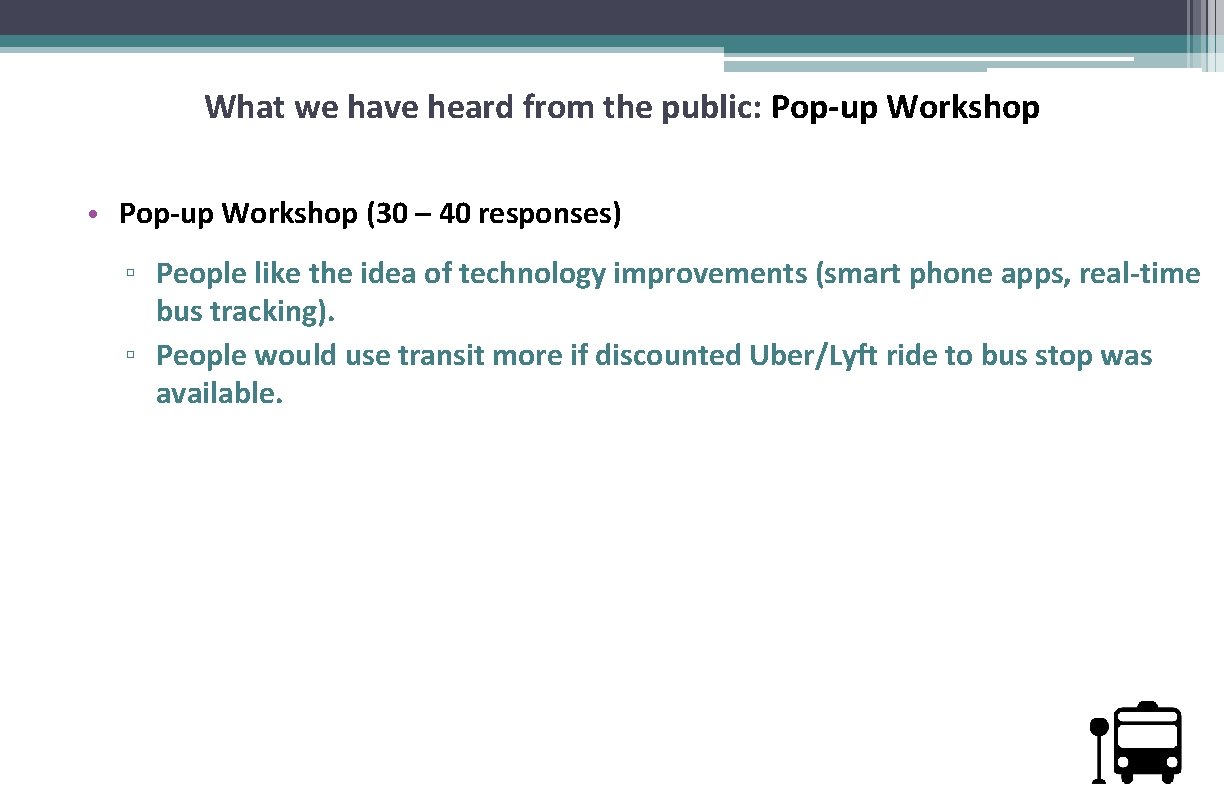 What we have heard from the public: Pop-up Workshop

• Pop-up Workshop (30 – 40 responses)

▫ People like the idea of technology improvements (smart phone apps, real-time bus tracking).
▫ People would use transit more if discounted Uber/Lyft ride to bus stop was available.